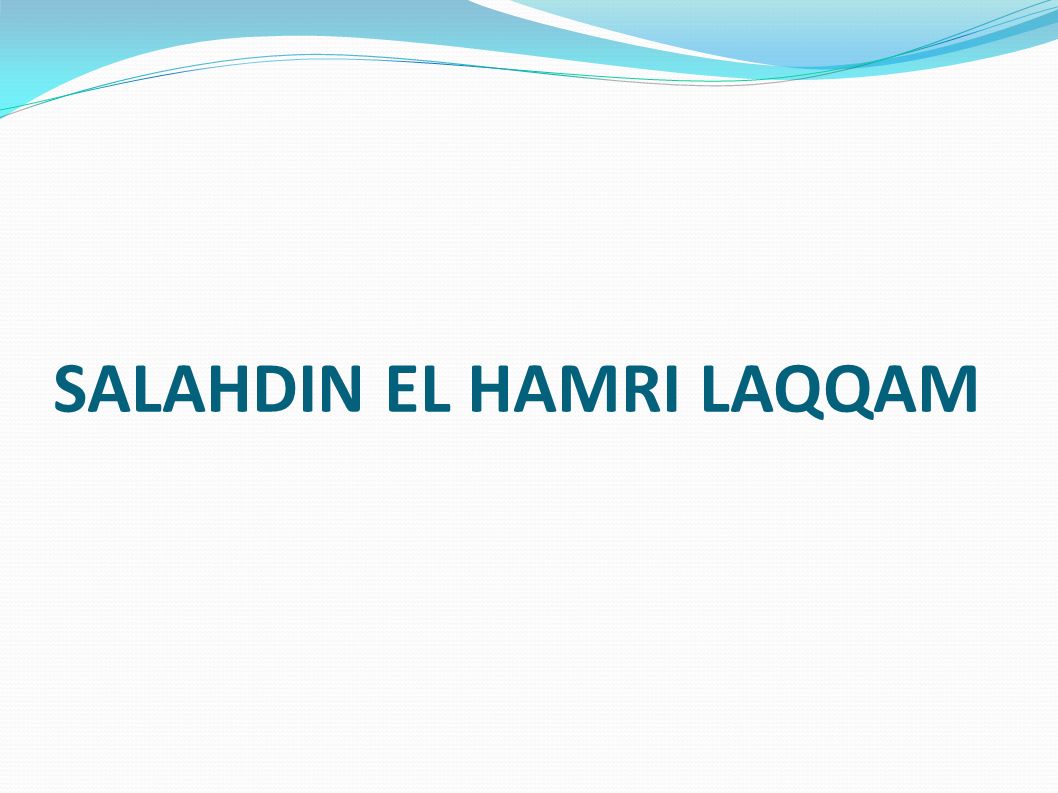 SALAHDIN EL HAMRI LAQQAM